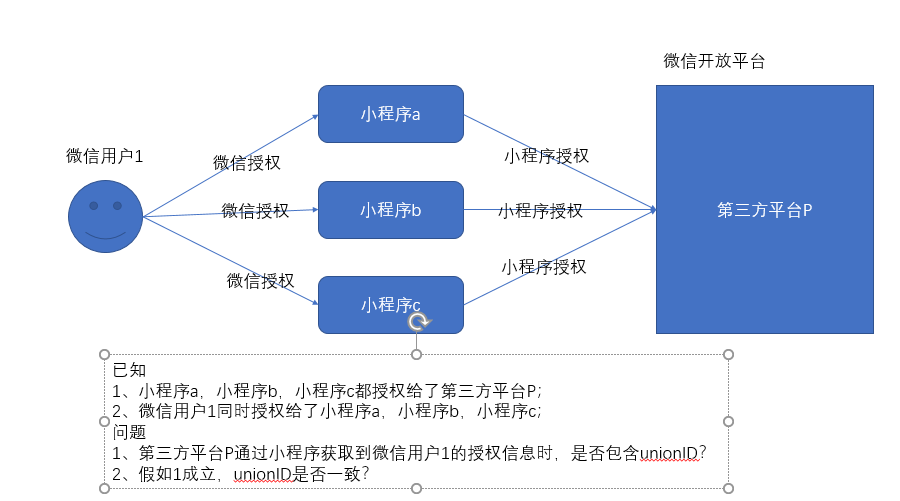 微信开放平台

微信用户1

微信授权

微信授权

微信授权

小程序a

小程序b

小程序c

小程序授权

小程序授权

小程序授权

第三方平台P

已知
1、小程序a，小程序b，小程序c都授权给了第三方平台P；
2、微信用户1同时授权给了小程序a，小程序b，小程序c；
问题
1、第三方平台P通过小程序获取到微信用户1的授权信息时，是否包含unionID？
2、假如1成立，unionID是否一致？